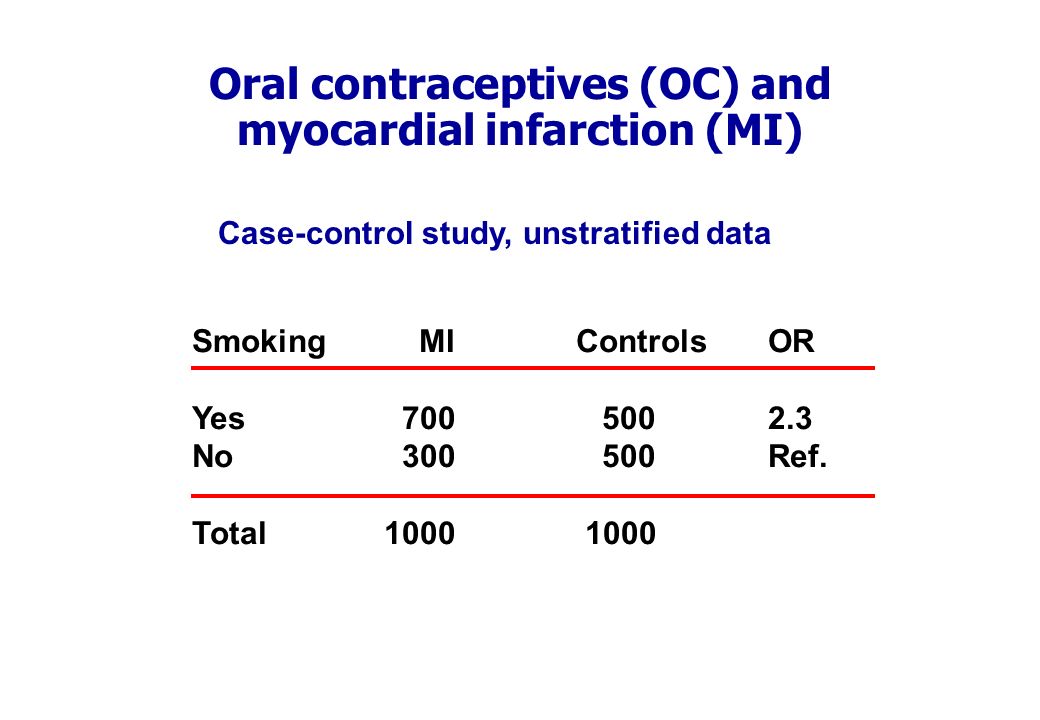 Oral contraceptives (OC) and myocardial infarction (MI)

Case-control study, unstratified data

| Smoking | MI | Controls | OR |
|---|---|---|---|
| Yes | 700 | 500 | 2.3 |
| No | 300 | 500 | Ref. |
| Total | 1000 | 1000 | |